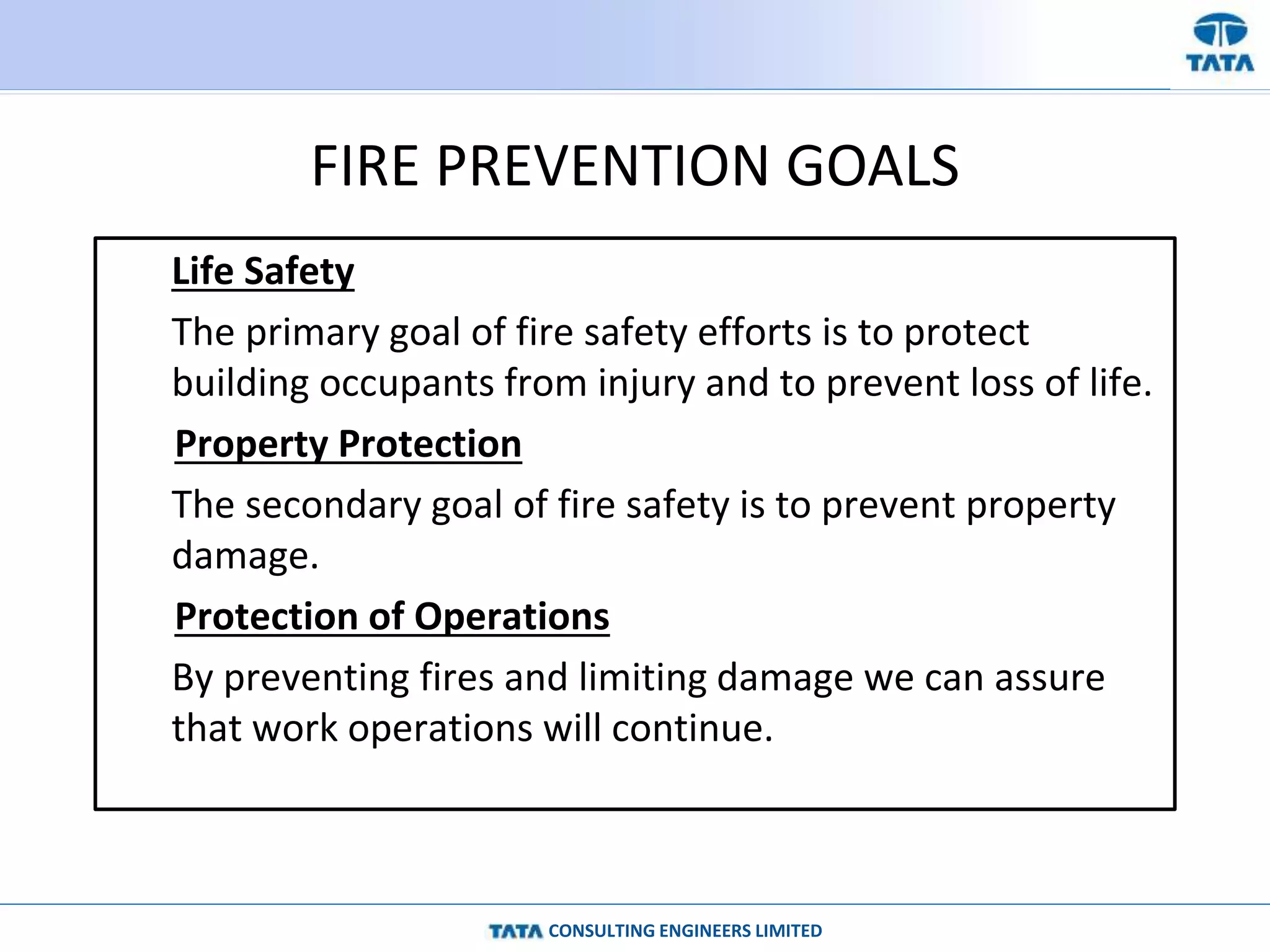 TATA

FIRE PREVENTION GOALS

Life Safety

The primary goal of fire safety efforts is to protect building occupants from injury and to prevent loss of life.

Property Protection

The secondary goal of fire safety is to prevent property damage.

Protection of Operations

By preventing fires and limiting damage we can assure that work operations will continue.

TATA CONSULTING ENGINEERS LIMITED